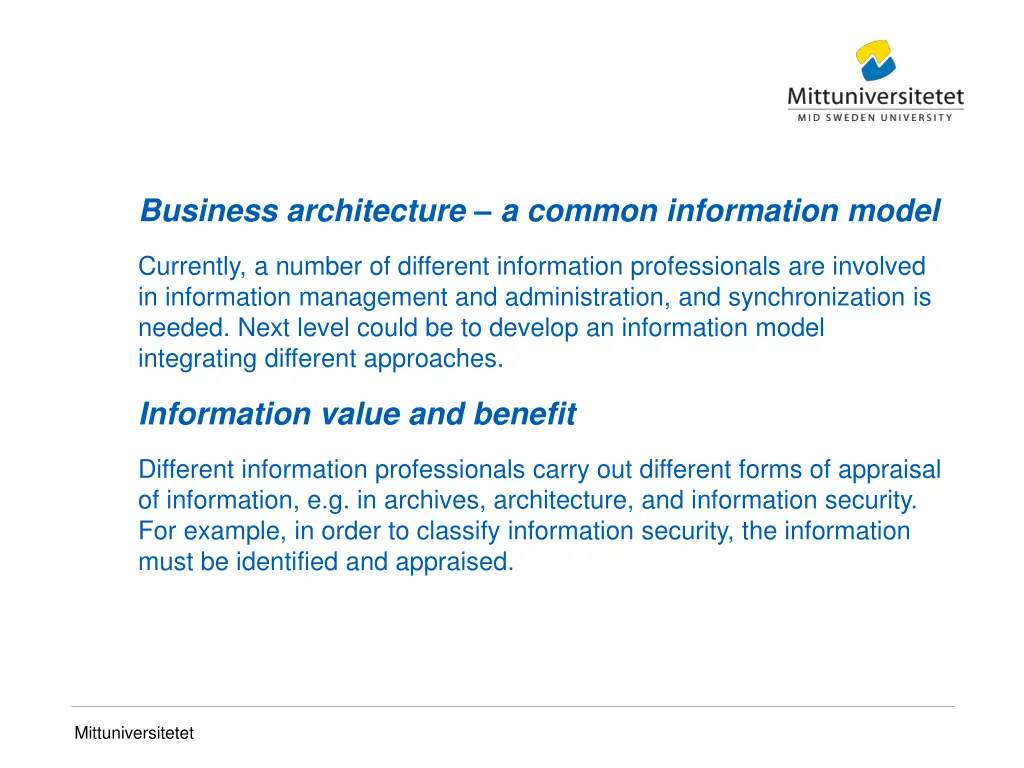 Mittuniversitetet
MID SWEDEN UNIVERSITY

Business architecture – a common information model

Currently, a number of different information professionals are involved in information management and administration, and synchronization is needed. Next level could be to develop an information model integrating different approaches.

Information value and benefit

Different information professionals carry out different forms of appraisal of information, e.g. in archives, architecture, and information security. For example, in order to classify information security, the information must be identified and appraised.

Mittuniversitetet